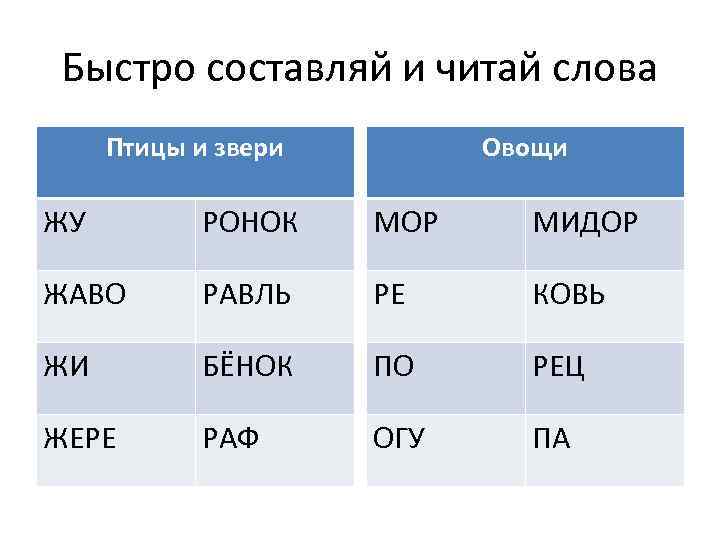 Быстро составляй и читай слова

| Птицы и звери | |
|---|---|
| ЖУ | РОНОК |
| ЖАВО | РАВЛЬ |
| ЖИ | БЁНОК |
| ЖЕРЕ | РАФ |

| Овощи | |
|---|---|
| МОР | МИДОР |
| РЕ | КОВЬ |
| ПО | РЕЦ |
| ОГУ | ПА |